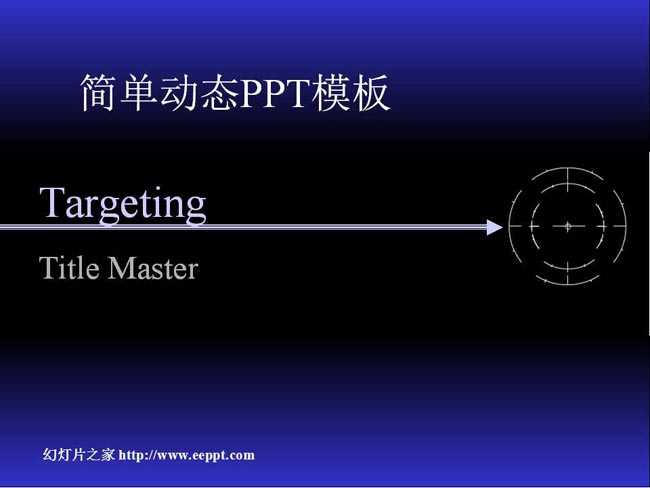 简单动态PPT模板

Targeting

Title Master

幻灯片之家 http://www.eeppt.com